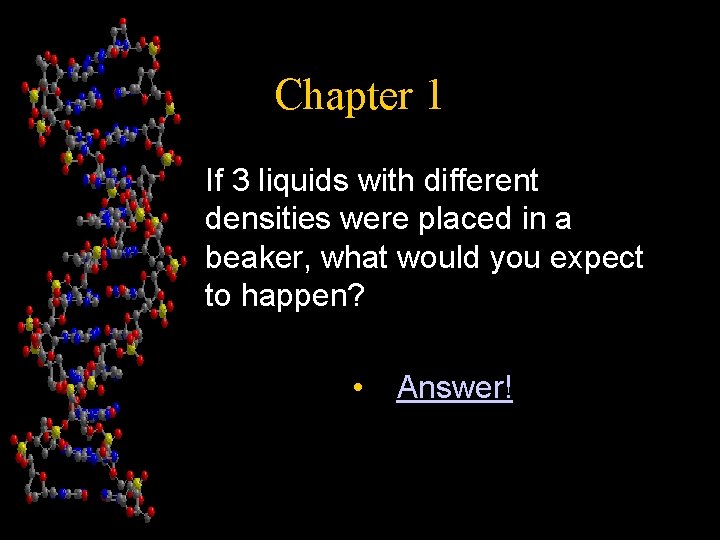 Chapter 1

If 3 liquids with different densities were placed in a beaker, what would you expect to happen?

• Answer!